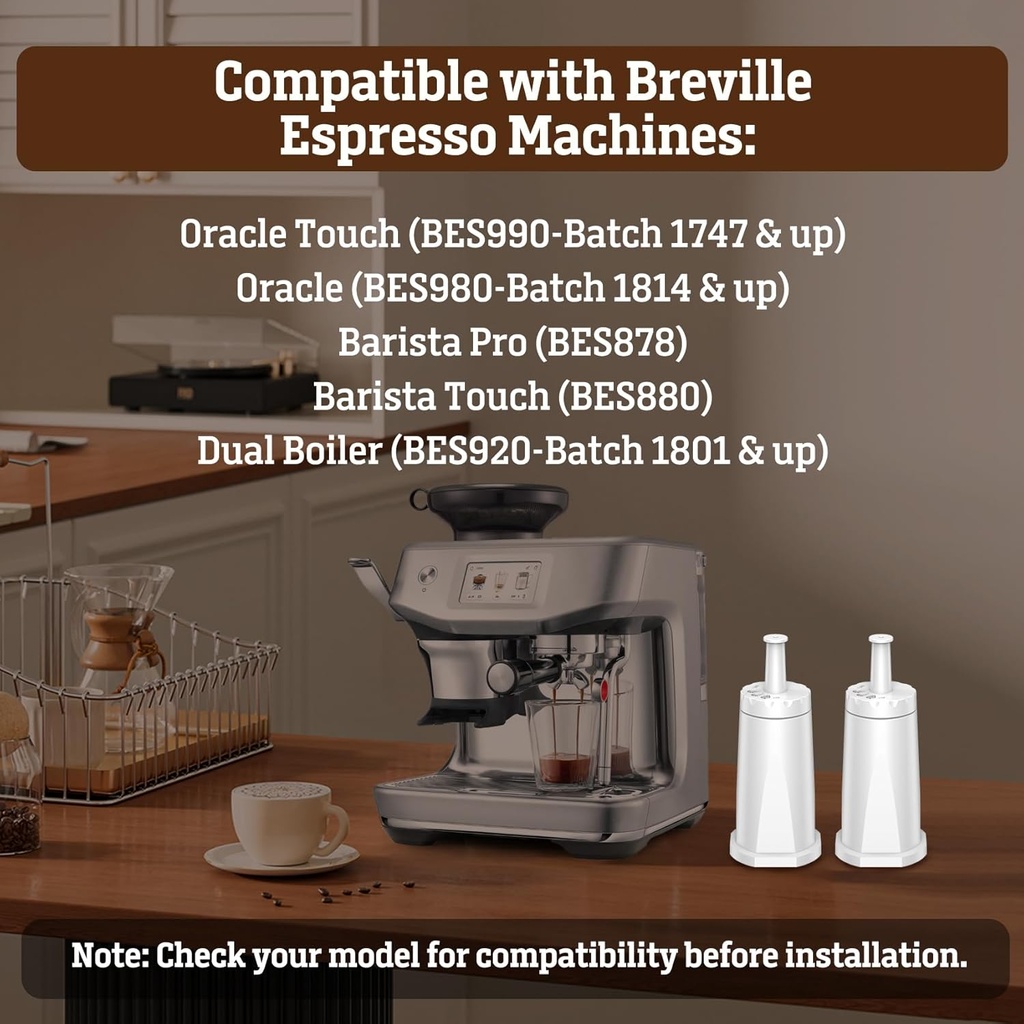 Compatible with Breville Espresso Machines:

Oracle Touch (BES990-Batch 1747 & up)
Oracle (BES980-Batch 1814 & up)
Barista Pro (BES878)
Barista Touch (BES880)
Dual Boiler (BES920-Batch 1801 & up)

Note: Check your model for compatibility before installation.